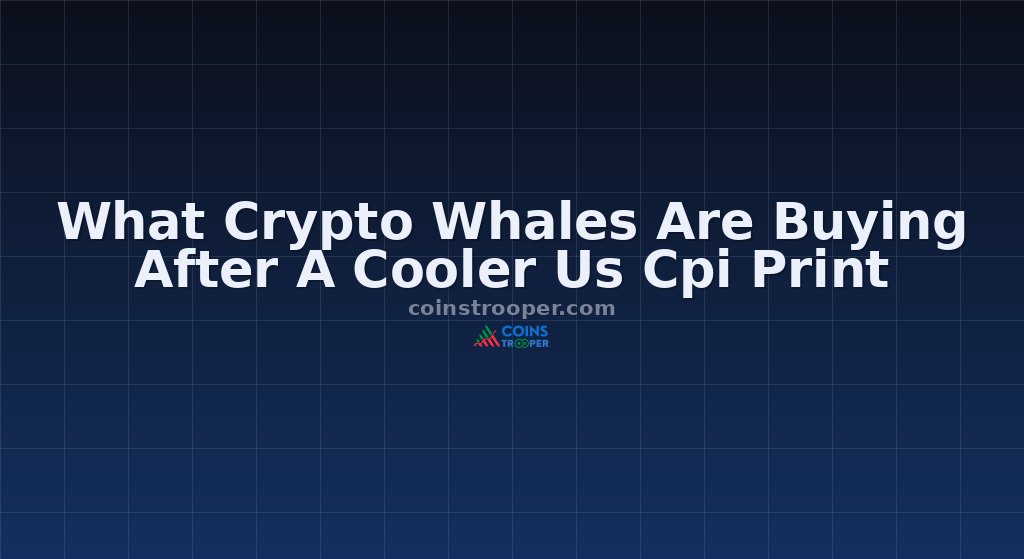 What Crypto Whales Are Buying After A Cooler Us Cpi Print

coinstrooper.com

COINS TROOPER